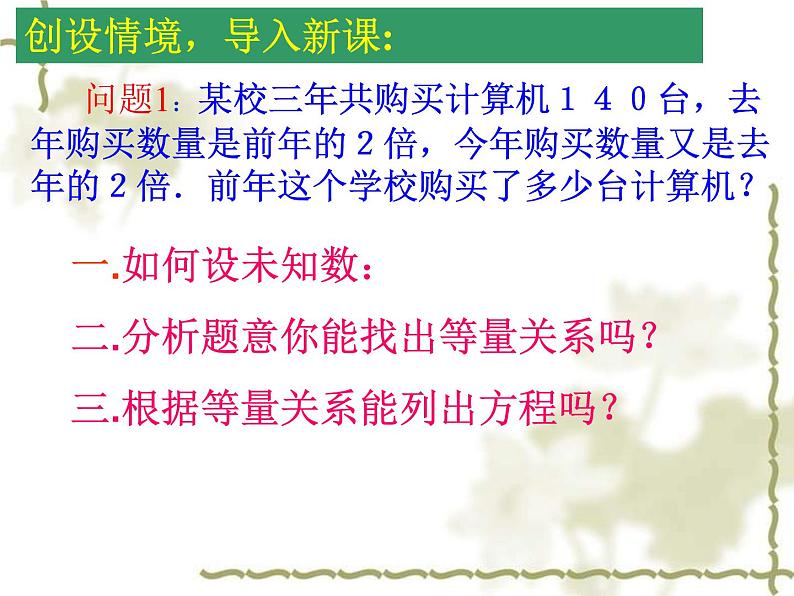 创设情境，导入新课：

问题1：某校三年共购买计算机１４０台，去年购买数量是前年的２倍，今年购买数量又是去年的２倍．前年这个学校购买了多少台计算机？

一.如何设未知数：

二.分析题意你能找出等量关系吗？

三.根据等量关系能列出方程吗？